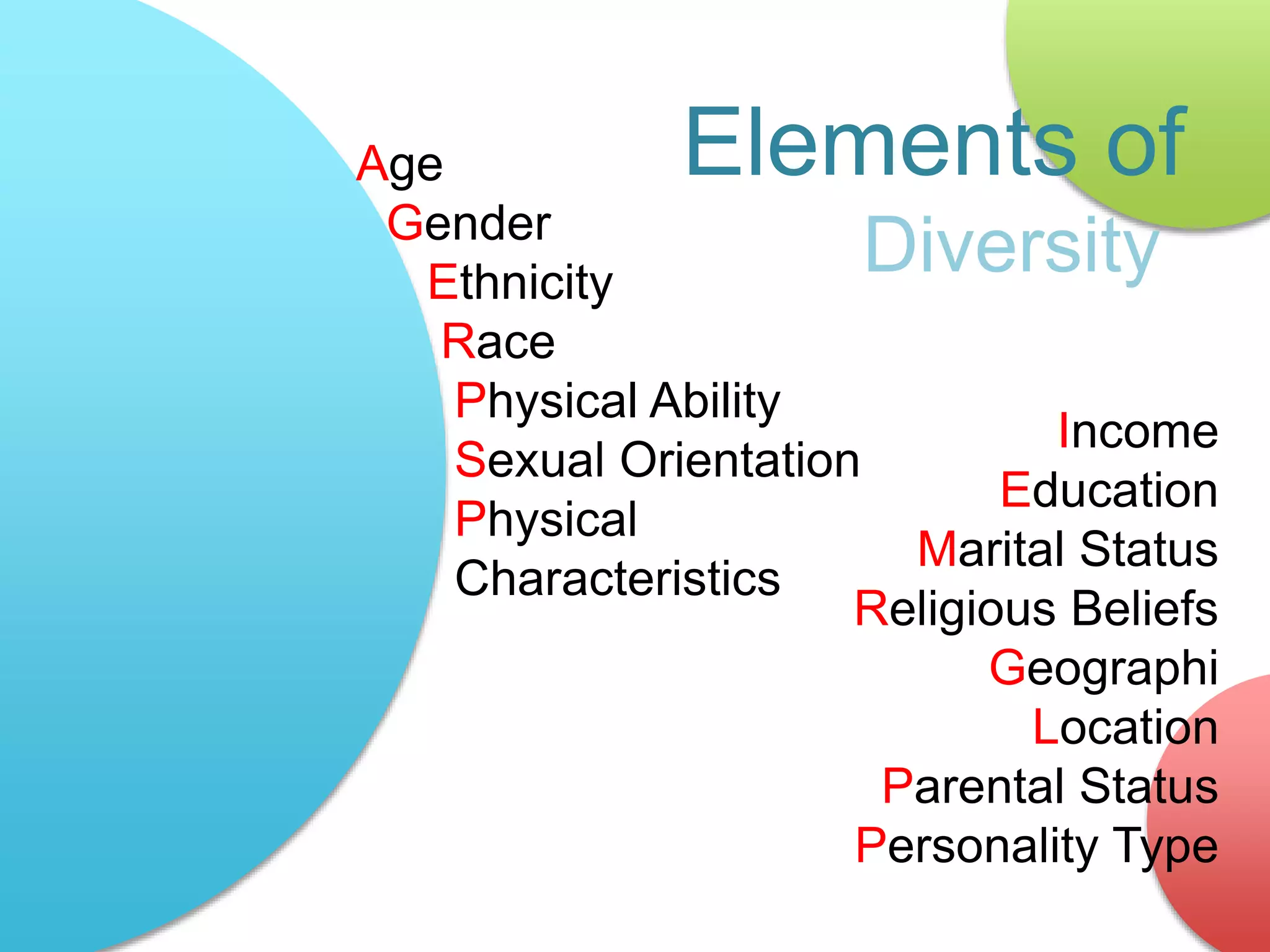 Elements of Diversity

Age
Gender
Ethnicity
Race
Physical Ability
Sexual Orientation
Physical Characteristics

Income
Education
Marital Status
Religious Beliefs
Geographi Location
Parental Status
Personality Type